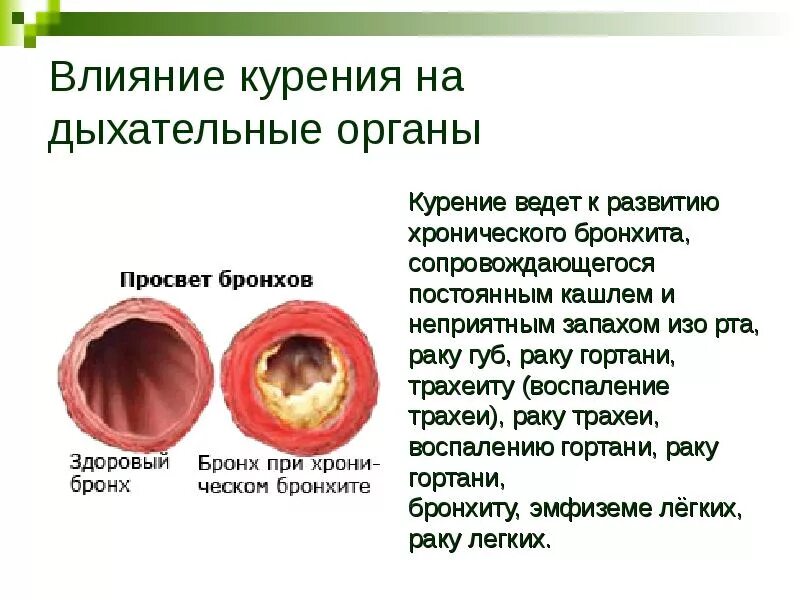 Влияние курения на дыхательные органы

Просвет бронхов

Здоровый бронх

Бронх при хроническом бронхите

Курение ведет к развитию хронического бронхита, сопровождающегося постоянным кашлем и неприятным запахом изо рта, раку губ, раку гортани, трахеиту (воспаление трахеи), раку трахеи, воспалению гортани, раку гортани,
бронхиту, эмфиземе лёгких, раку легких.